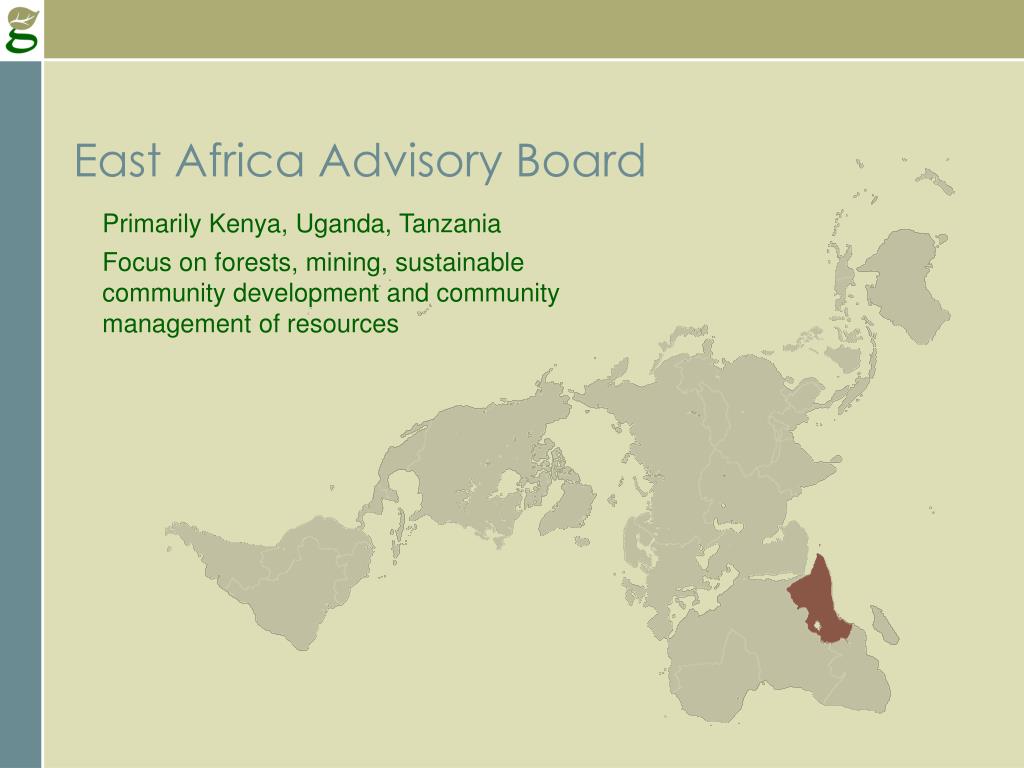 g

East Africa Advisory Board

Primarily Kenya, Uganda, Tanzania

Focus on forests, mining, sustainable community development and community management of resources